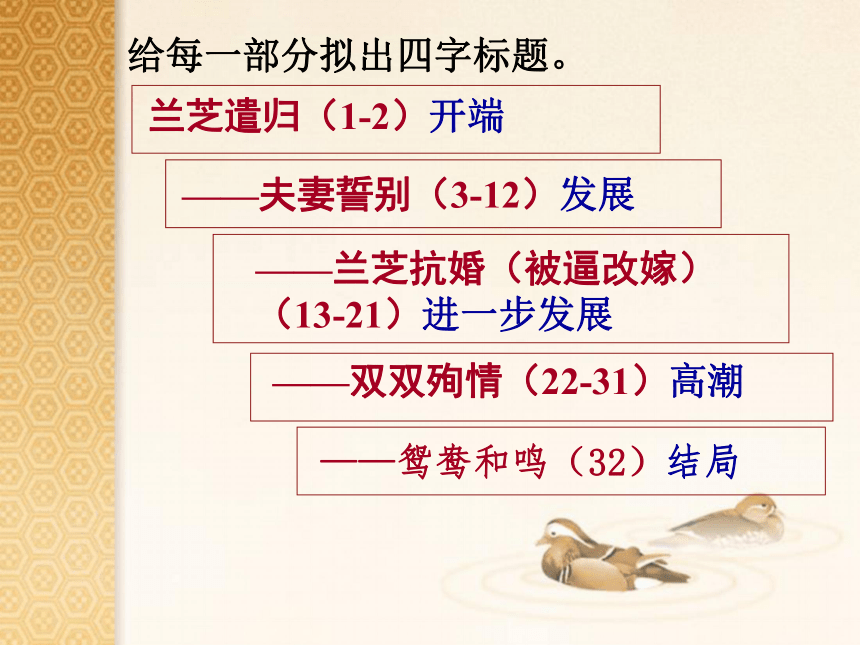 给每一部分拟出四字标题。

兰芝遣归（1-2）开端

——夫妻誓别（3-12）发展

——兰芝抗婚（被逼改嫁）（13-21）进一步发展

——双双殉情（22-31）高潮

——鸳鸯和鸣（32）结局